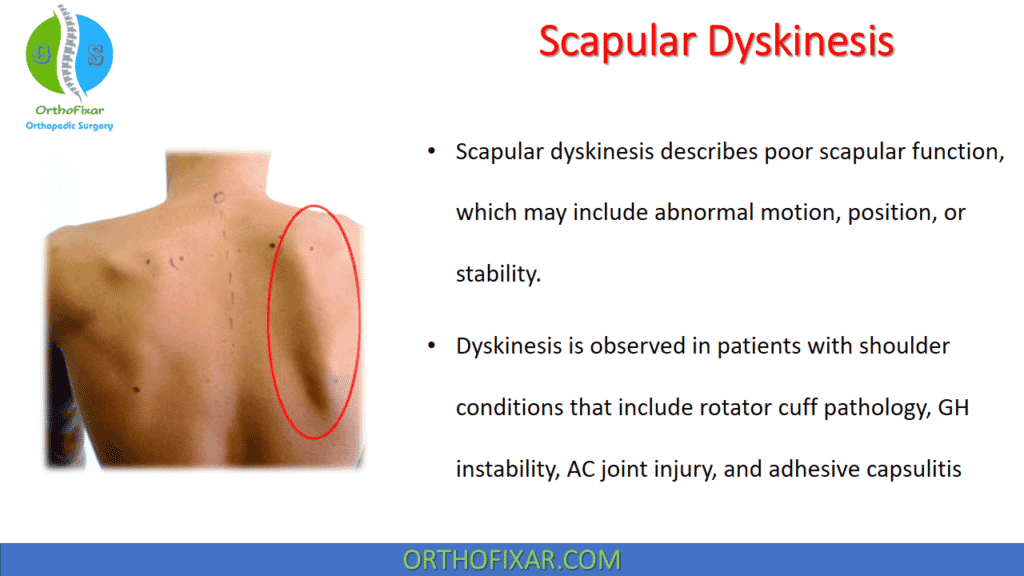 OrthoFixar
Orthopedic Surgery

Scapular Dyskinesis

• Scapular dyskinesis describes poor scapular function, which may include abnormal motion, position, or stability.

• Dyskinesis is observed in patients with shoulder conditions that include rotator cuff pathology, GH instability, AC joint injury, and adhesive capsulitis

ORTHOFIXAR.COM